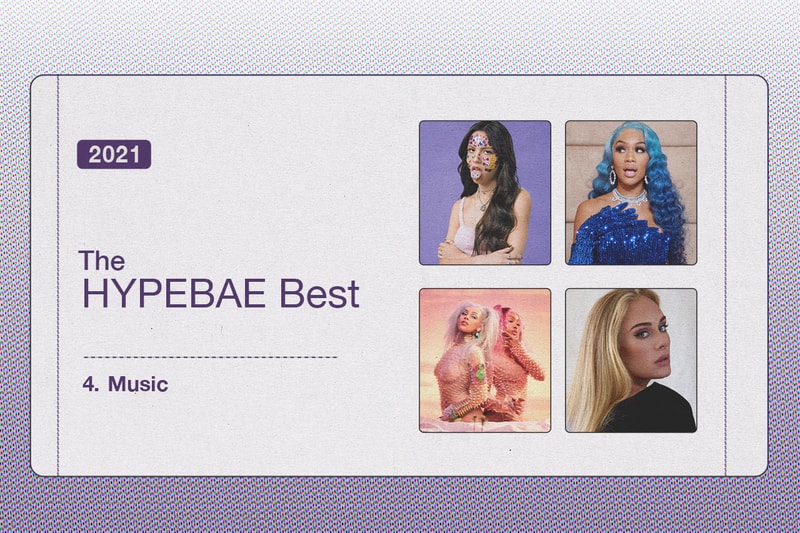 2021

The
HYPEBAE Best

4. Music